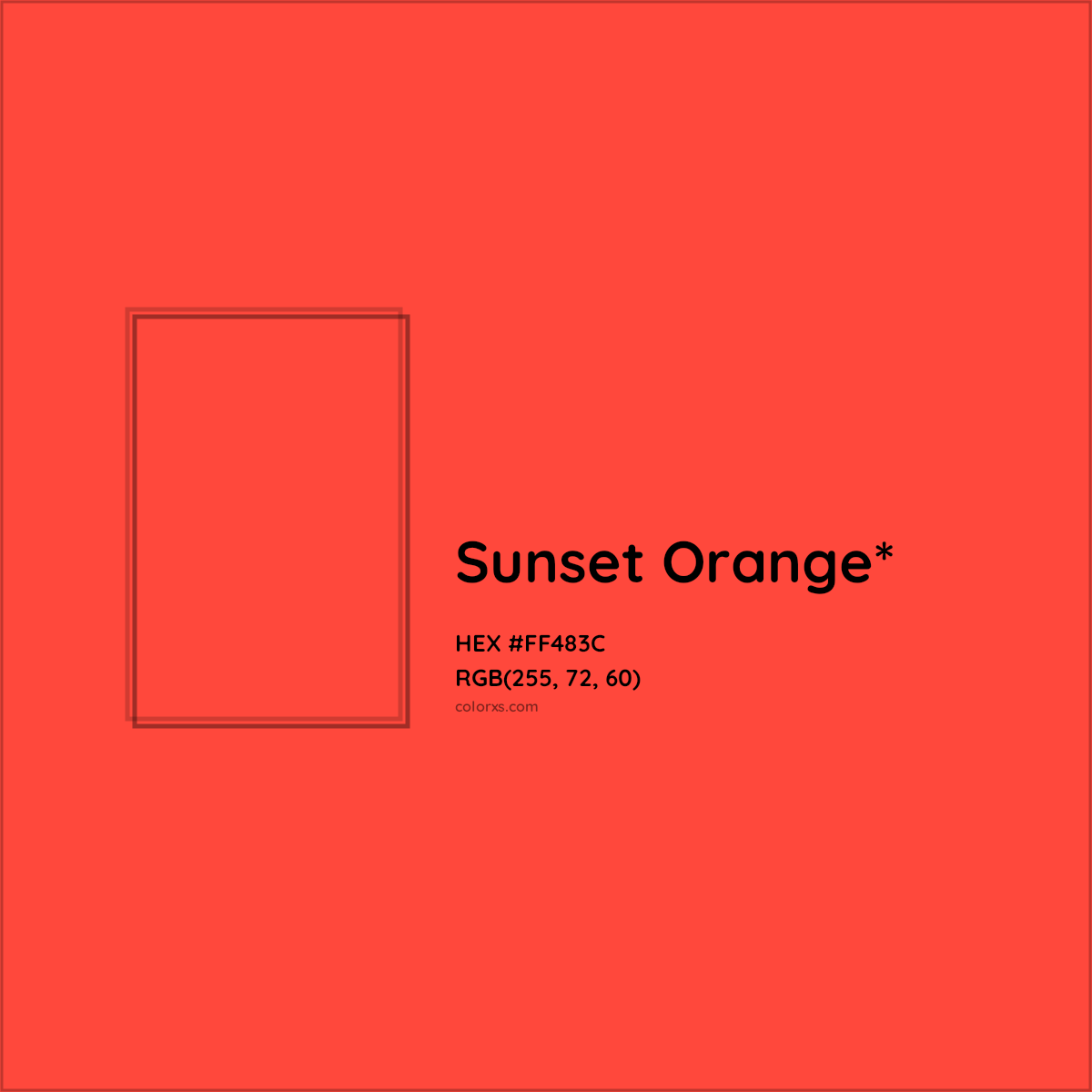 Sunset Orange*

HEX #FF483C
RGB(255, 72, 60)
colorxs.com